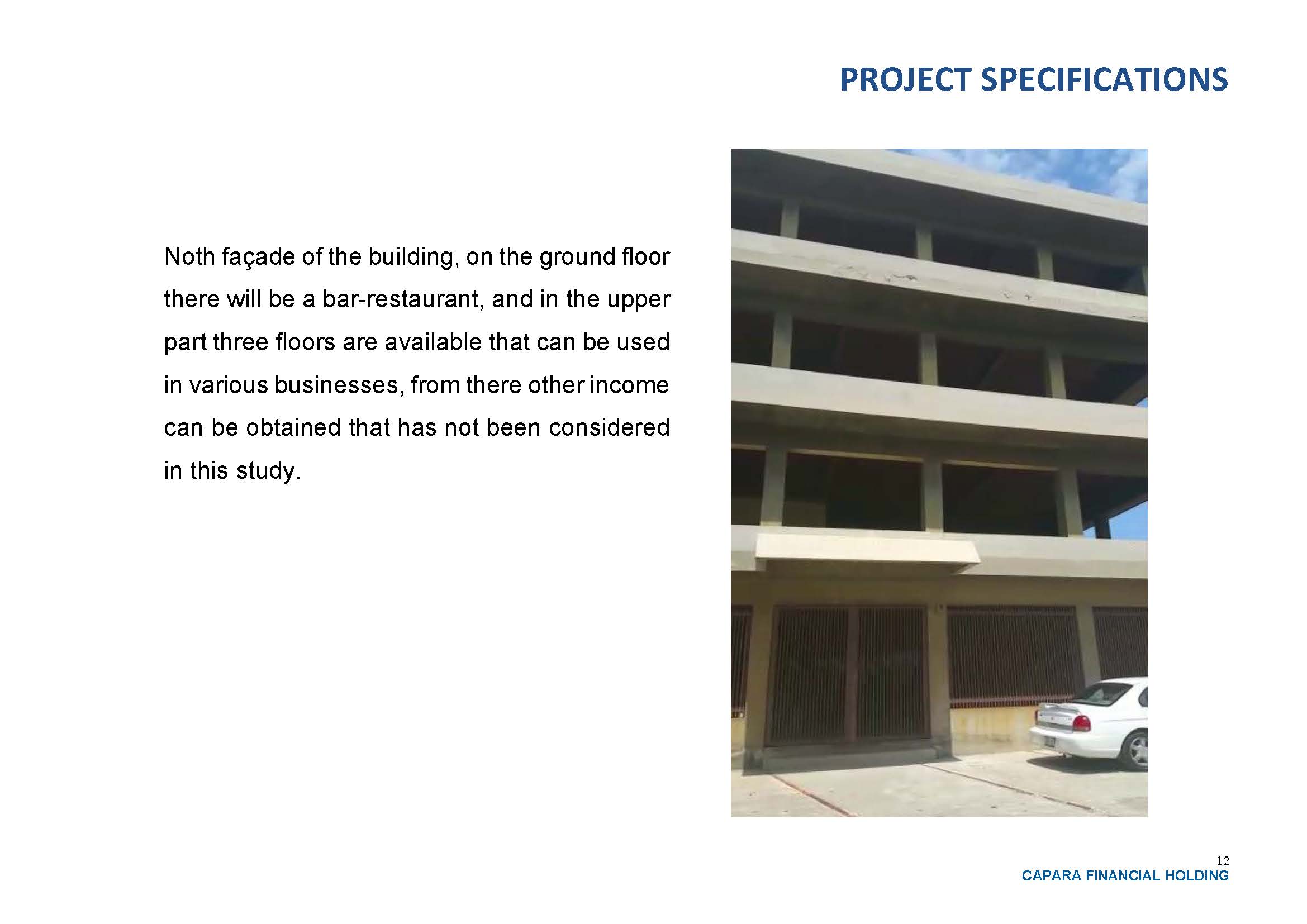 PROJECT SPECIFICATIONS

Noth façade of the building, on the ground floor there will be a bar-restaurant, and in the upper part three floors are available that can be used in various businesses, from there other income can be obtained that has not been considered in this study.

12
CAPARA FINANCIAL HOLDING